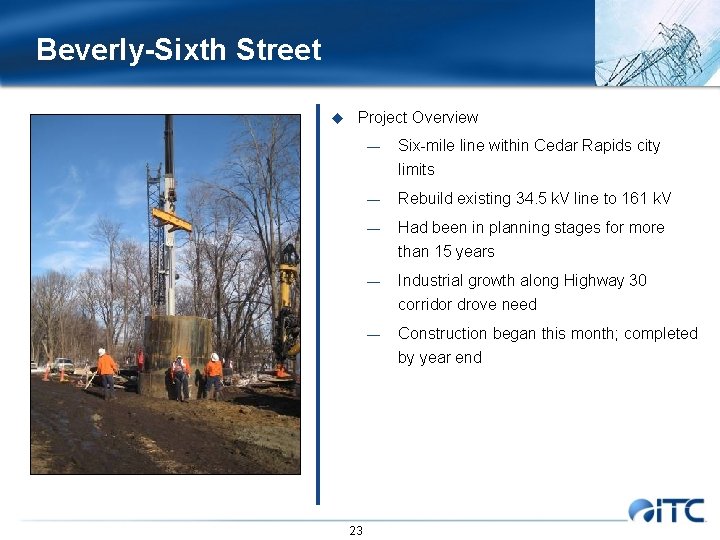 Beverly-Sixth Street

◆ Project Overview

— Six-mile line within Cedar Rapids city limits

— Rebuild existing 34.5 kV line to 161 kV

— Had been in planning stages for more than 15 years

— Industrial growth along Highway 30 corridor drove need

— Construction began this month; completed by year end

ITC

23